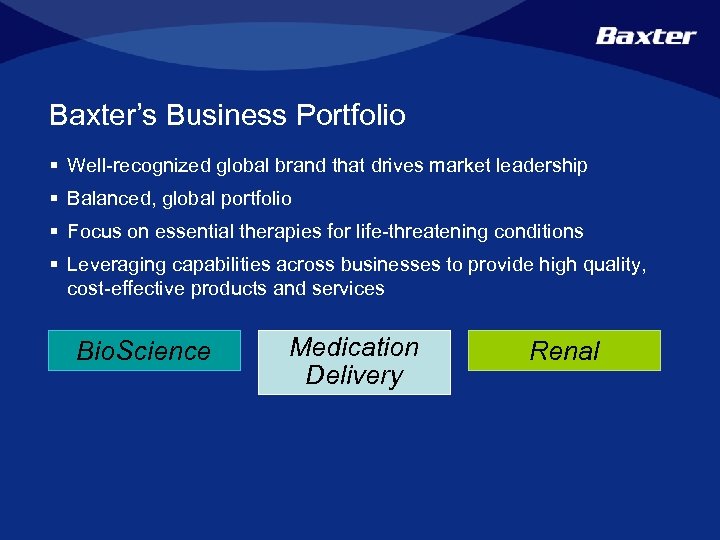 Baxter

Baxter's Business Portfolio

▪ Well-recognized global brand that drives market leadership

▪ Balanced, global portfolio

▪ Focus on essential therapies for life-threatening conditions

▪ Leveraging capabilities across businesses to provide high quality, cost-effective products and services

BioScience

Medication Delivery

Renal